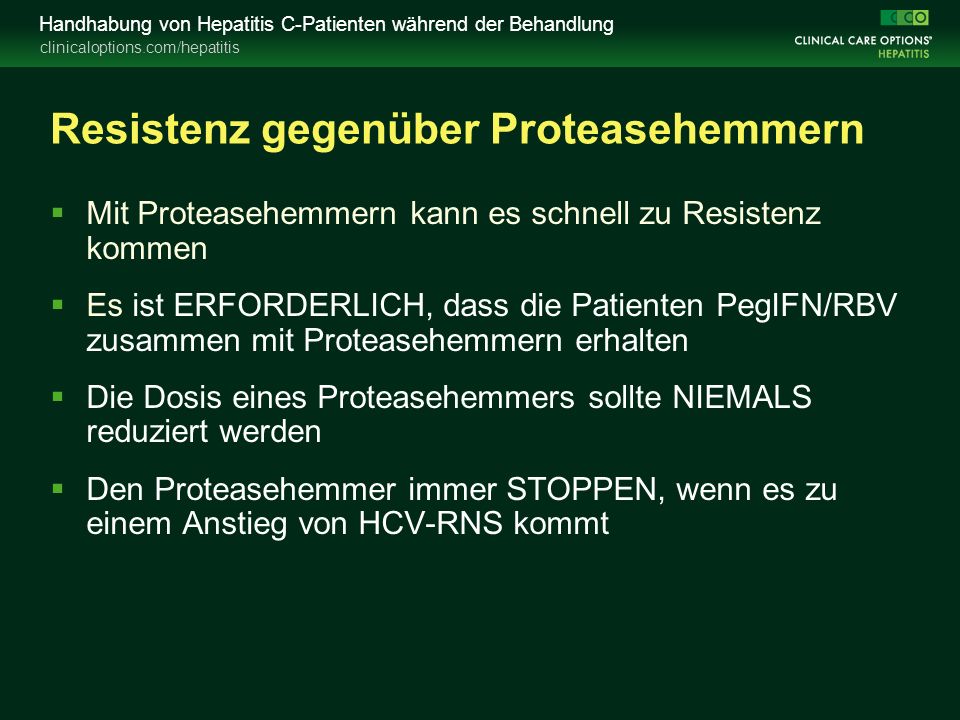 Handhabung von Hepatitis C-Patienten während der Behandlung
clinicaloptions.com/hepatitis

CCO
CLINICAL CARE OPTIONS®
HEPATITIS

Resistenz gegenüber Proteasehemmern

▪ Mit Proteasehemmern kann es schnell zu Resistenz kommen

▪ Es ist ERFORDERLICH, dass die Patienten PegIFN/RBV zusammen mit Proteasehemmern erhalten

▪ Die Dosis eines Proteasehemmers sollte NIEMALS reduziert werden

▪ Den Proteasehemmer immer STOPPEN, wenn es zu einem Anstieg von HCV-RNS kommt